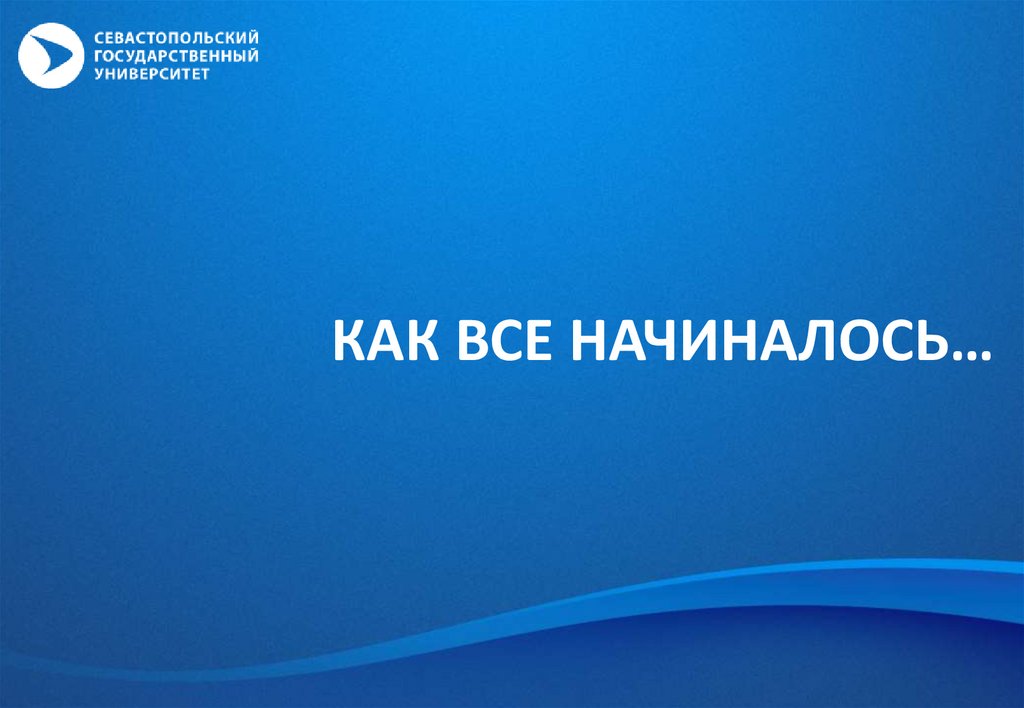 СЕВАСТОПОЛЬСКИЙ ГОСУДАРСТВЕННЫЙ УНИВЕРСИТЕТ

КАК ВСЕ НАЧИНАЛОСЬ…